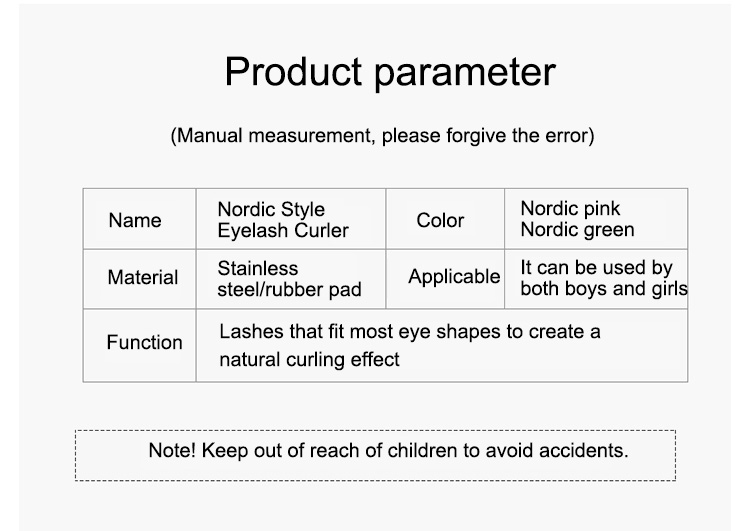 Product parameter

(Manual measurement, please forgive the error)

| Name | Nordic Style Eyelash Curler | Color | Nordic pink Nordic green |
|---|---|---|---|
| Material | Stainless steel/rubber pad | Applicable | It can be used by both boys and girls |
| Function | Lashes that fit most eye shapes to create a natural curling effect | | |

Note! Keep out of reach of children to avoid accidents.